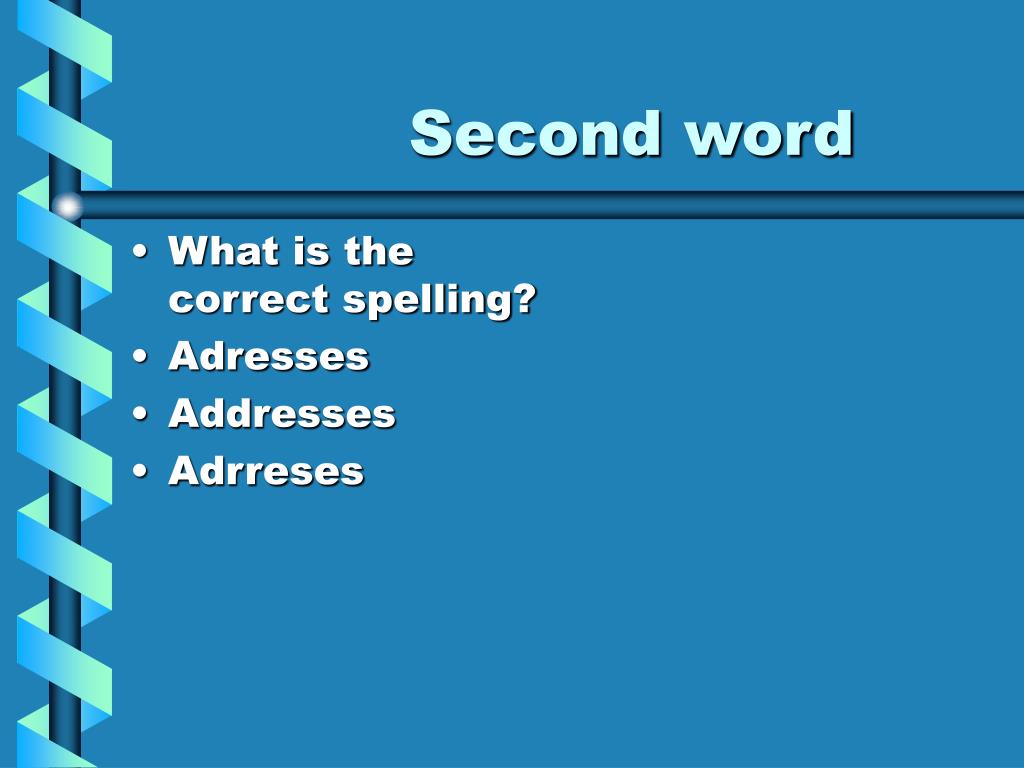 Second word

• What is the correct spelling?
• Adresses
• Addresses
• Adrreses